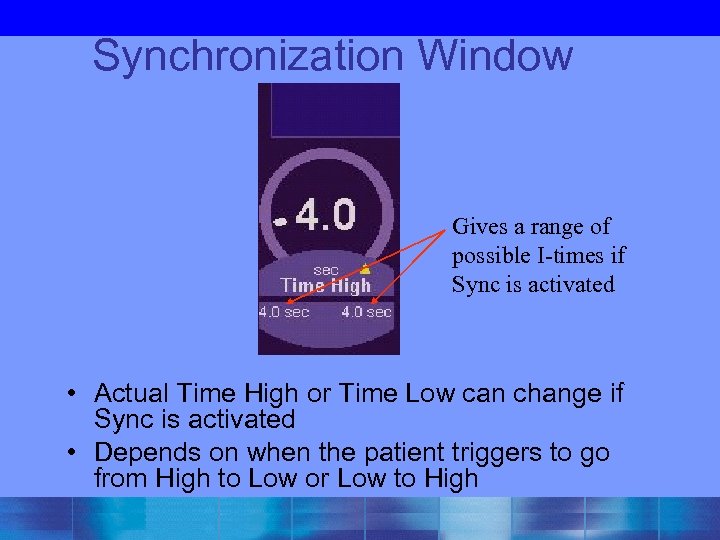 Synchronization Window

4.0

sec

Time High

4.0 sec

4.0 sec

Gives a range of possible I-times if Sync is activated

• Actual Time High or Time Low can change if Sync is activated

• Depends on when the patient triggers to go from High to Low or Low to High